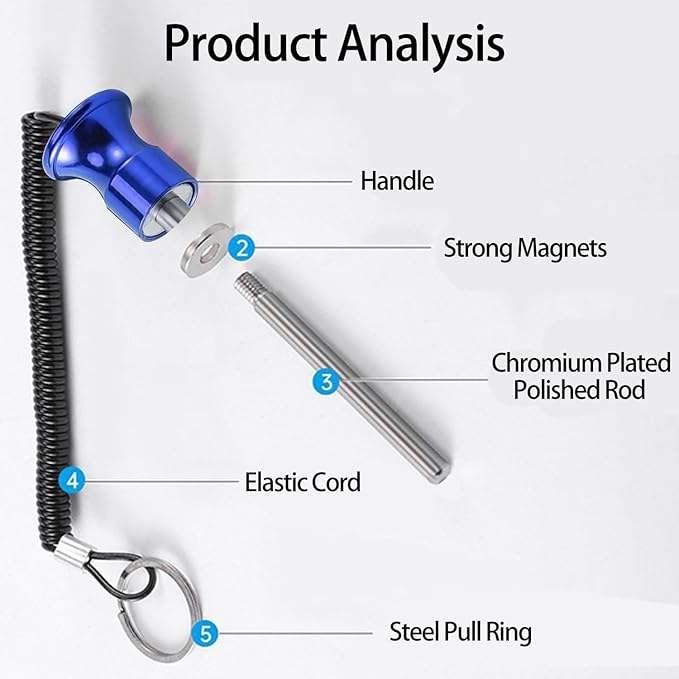 Product Analysis

Handle

2 Strong Magnets

3 Chromium Plated Polished Rod

4 Elastic Cord

5 Steel Pull Ring